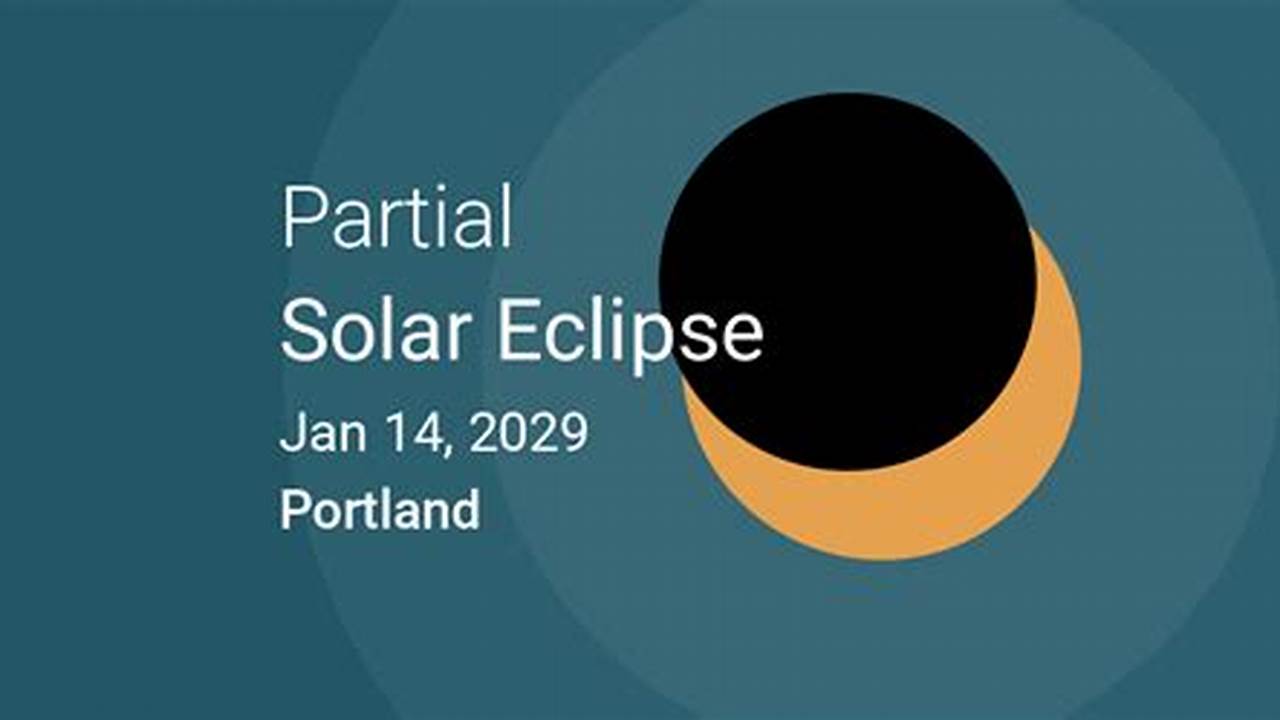 Partial
Solar Eclipse
Jan 14, 2029
Portland